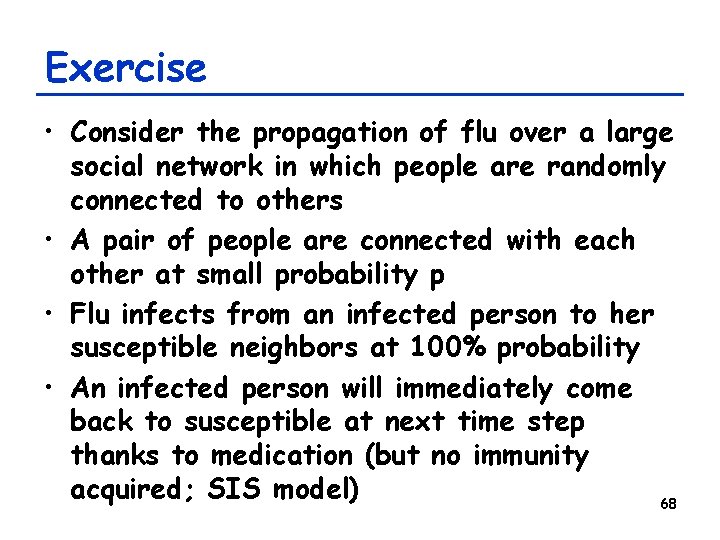 Exercise

• Consider the propagation of flu over a large social network in which people are randomly connected to others

• A pair of people are connected with each other at small probability p

• Flu infects from an infected person to her susceptible neighbors at 100% probability

• An infected person will immediately come back to susceptible at next time step thanks to medication (but no immunity acquired; SIS model)

68